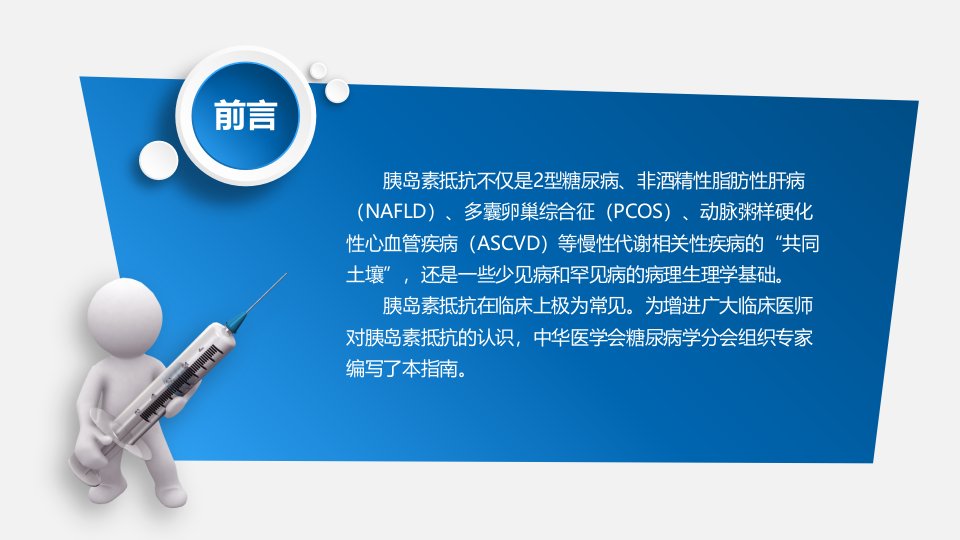 前言

胰岛素抵抗不仅是2型糖尿病、非酒精性脂肪性肝病（NAFLD）、多囊卵巢综合征（PCOS）、动脉粥样硬化性心血管疾病（ASCVD）等慢性代谢相关性疾病的“共同土壤”，还是一些少见病和罕见病的病理生理学基础。

胰岛素抵抗在临床上极为常见。为增进广大临床医师对胰岛素抵抗的认识，中华医学会糖尿病学分会组织专家编写了本指南。